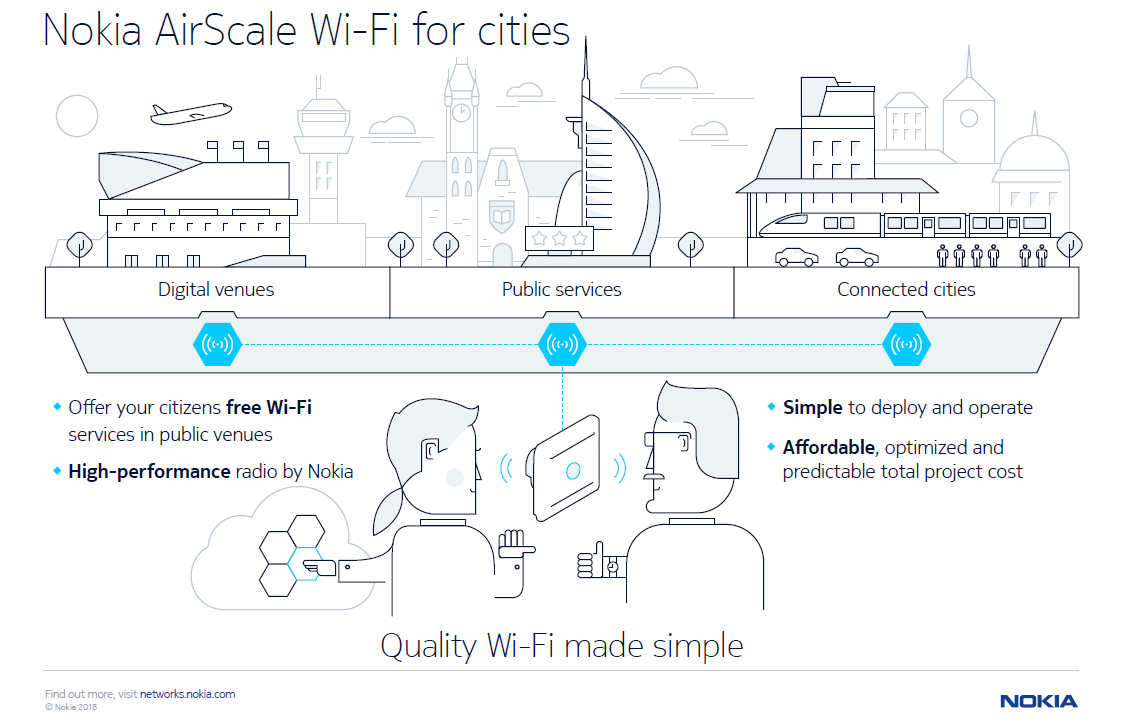 Nokia AirScale Wi-Fi for cities

Digital venues

Public services

Connected cities

Offer your citizens free Wi-Fi services in public venues

High-performance radio by Nokia

Simple to deploy and operate

Affordable, optimized and predictable total project cost

Quality Wi-Fi made simple

Find out more, visit networks.nokia.com
© Nokia 2018

NOKIA